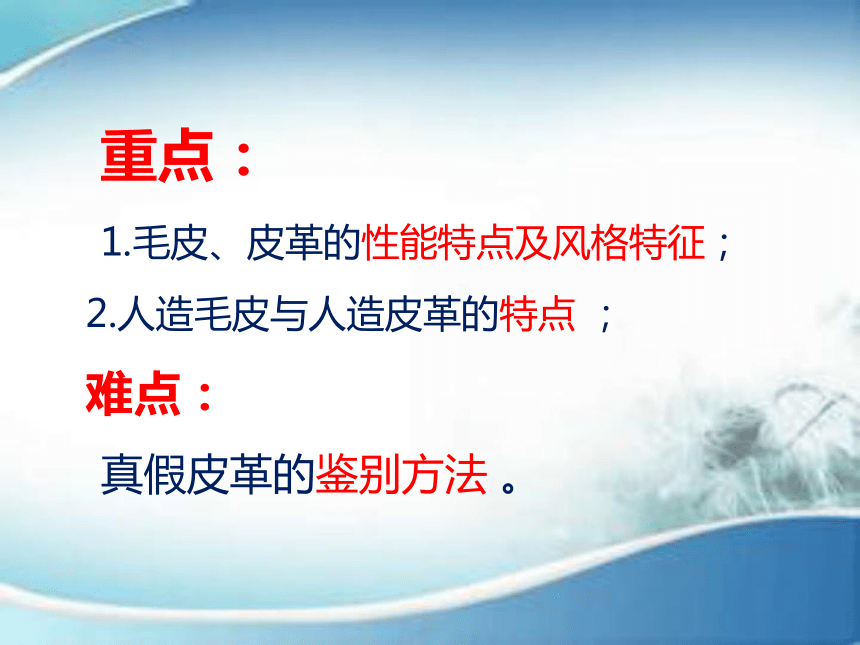 重点：

1.毛皮、皮革的性能特点及风格特征；

2.人造毛皮与人造皮革的特点 ；

难点：

真假皮革的鉴别方法 。